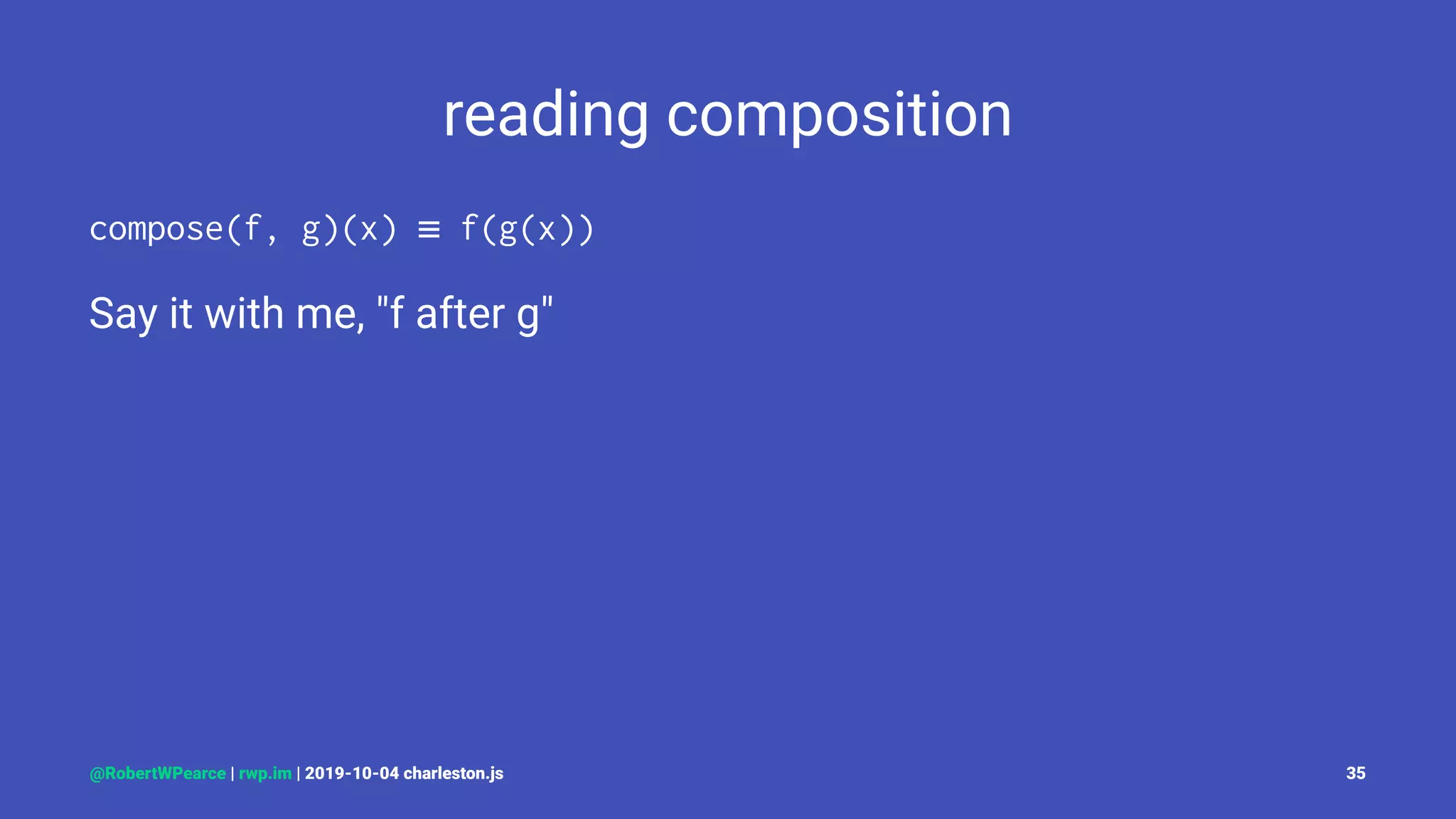 reading composition

compose(f, g)(x) ≡ f(g(x))

Say it with me, "f after g"

@RobertWPearce | rwp.im | 2019-10-04 charleston.js

35